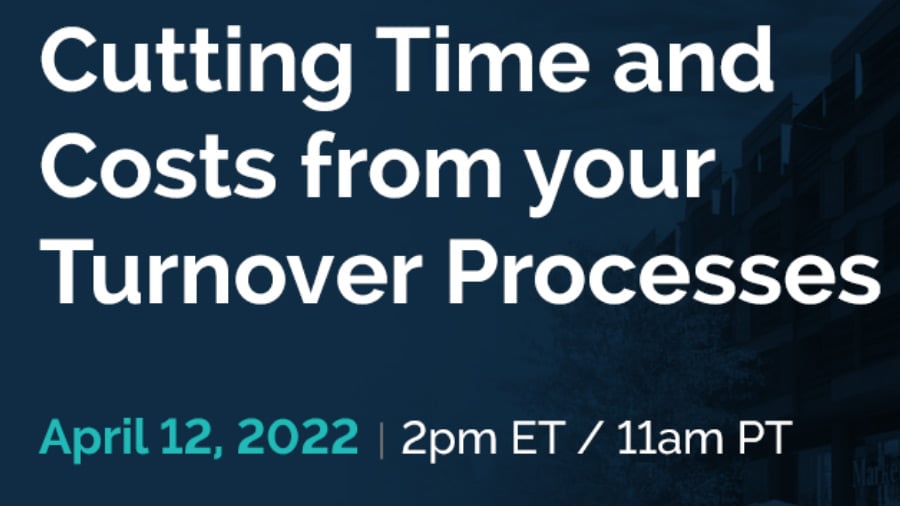 Cutting Time and Costs from your Turnover Processes

April 12, 2022 | 2pm ET / 11am PT